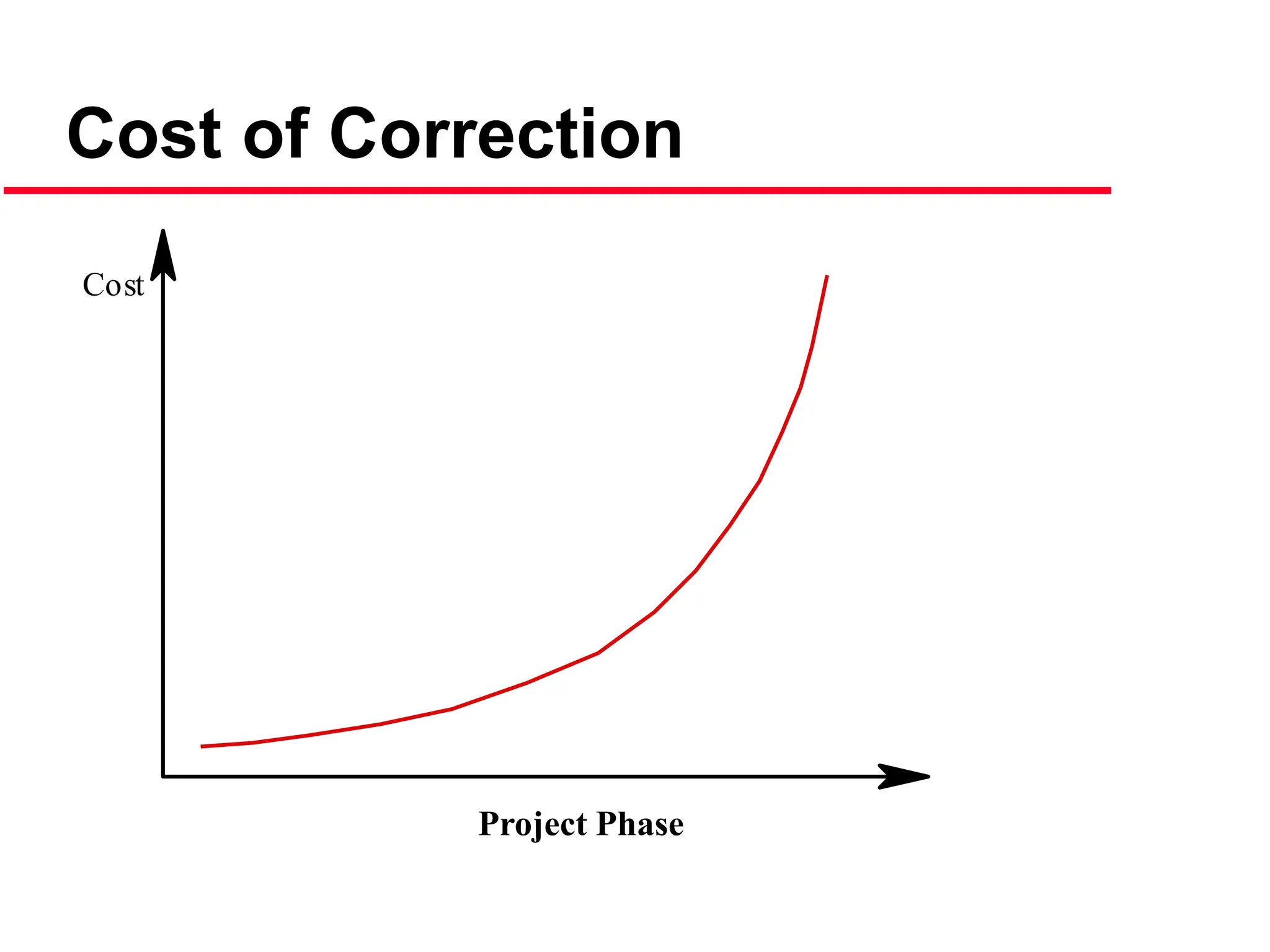 Cost of Correction

Cost

Project Phase